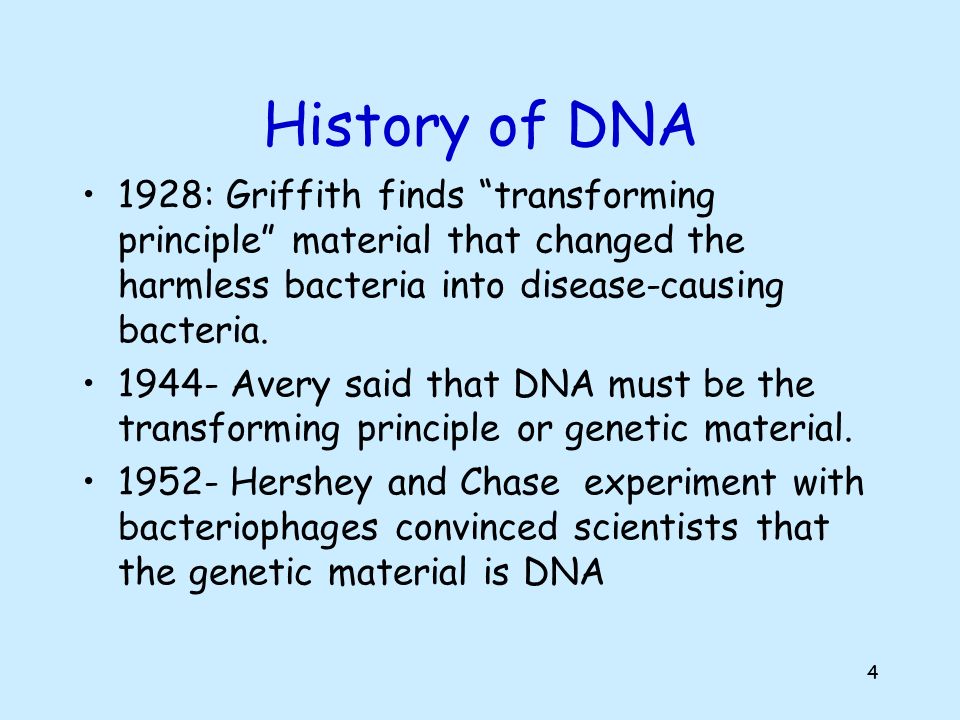 History of DNA

• 1928: Griffith finds “transforming principle” material that changed the harmless bacteria into disease-causing bacteria.

• 1944- Avery said that DNA must be the transforming principle or genetic material.

• 1952- Hershey and Chase experiment with bacteriophages convinced scientists that the genetic material is DNA

4